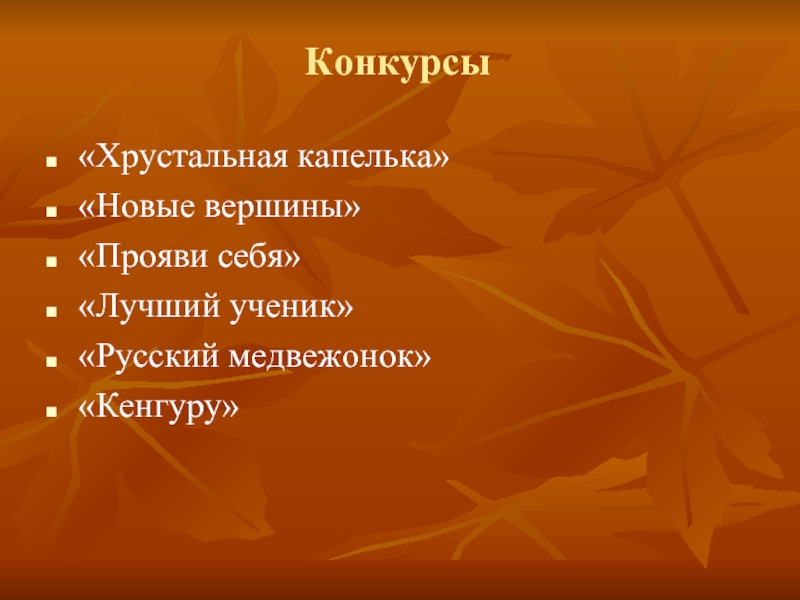 Конкурсы

- «Хрустальная капелька»
- «Новые вершины»
- «Прояви себя»
- «Лучший ученик»
- «Русский медвежонок»
- «Кенгуру»